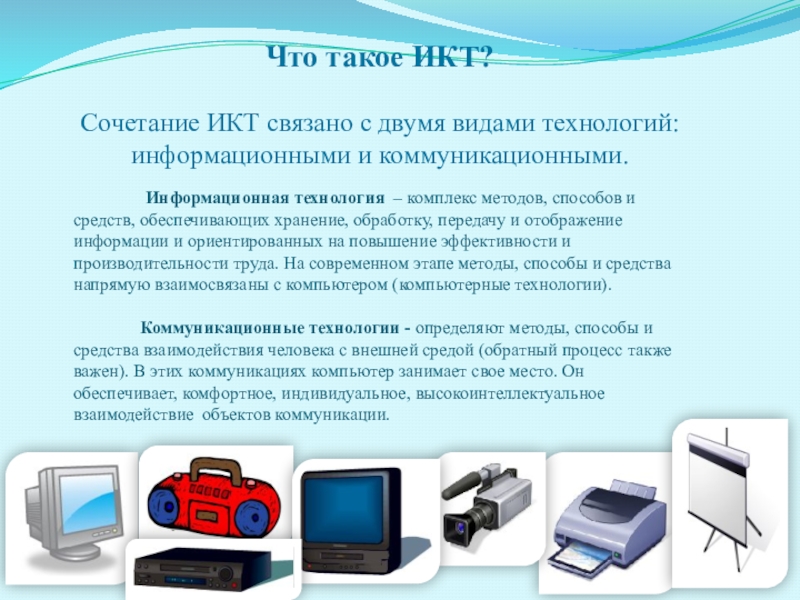 Что такое ИКТ?

Сочетание ИКТ связано с двумя видами технологий: информационными и коммуникационными.

Информационная технология – комплекс методов, способов и средств, обеспечивающих хранение, обработку, передачу и отображение информации и ориентированных на повышение эффективности и производительности труда. На современном этапе методы, способы и средства напрямую взаимосвязаны с компьютером (компьютерные технологии).

Коммуникационные технологии - определяют методы, способы и средства взаимодействия человека с внешней средой (обратный процесс также важен). В этих коммуникациях компьютер занимает свое место. Он обеспечивает, комфортное, индивидуальное, высокоинтеллектуальное взаимодействие объектов коммуникации.